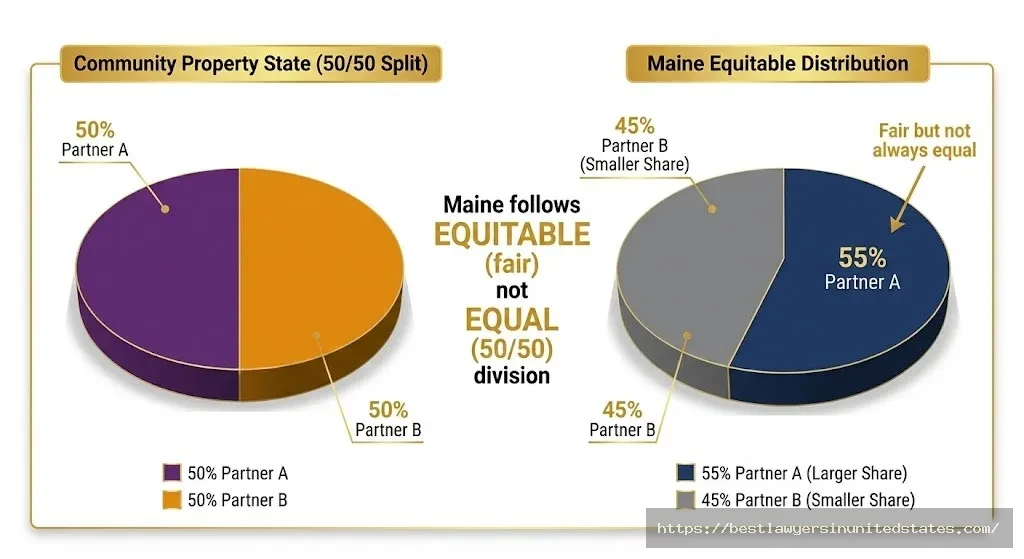 Community Property State (50/50 Split)

50%
Partner A

50%
Partner B

50% Partner A
50% Partner B

Maine follows EQUITABLE (fair) not EQUAL (50/50) division

Maine Equitable Distribution

45%
Partner B
(Smaller Share)

Fair but not always equal

55%
Partner A

45%
Partner B

55% Partner A (Larger Share)
45% Partner B (Smaller Share)

https://bestlawyersinunitedstates.com/